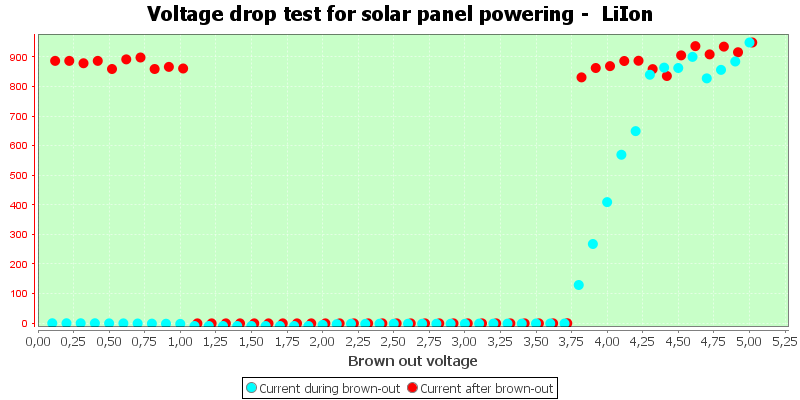 Voltage drop test for solar panel powering - LiIon

900
800
700
600
500
400
300
200
100
0

0,00 0,25 0,50 0,75 1,00 1,25 1,50 1,75 2,00 2,25 2,50 2,75 3,00 3,25 3,50 3,75 4,00 4,25 4,50 4,75 5,00 5,25

Brown out voltage

Current during brown-out Current after brown-out